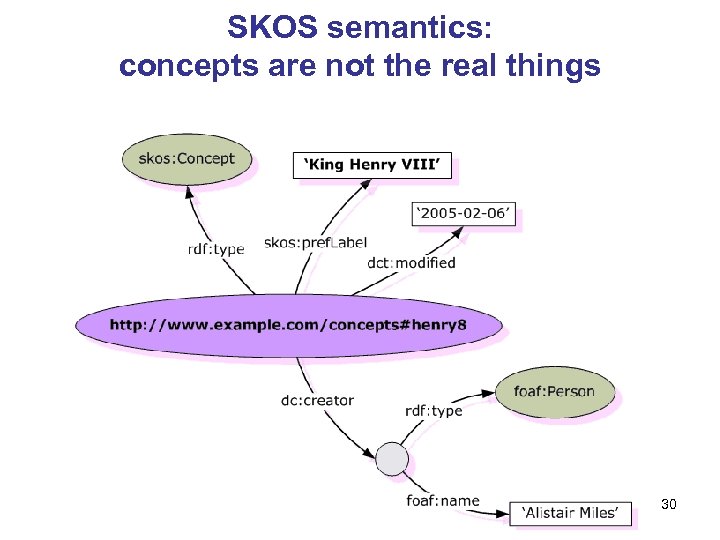 SKOS semantics:
concepts are not the real things

skos:Concept

'King Henry VIII'

'2005-02-06'

rdf:type

skos:prefLabel

dct:modified

http://www.example.com/concepts#henry8

dc:creator

rdf:type

foaf:Person

foaf:name

'Alistair Miles'

30